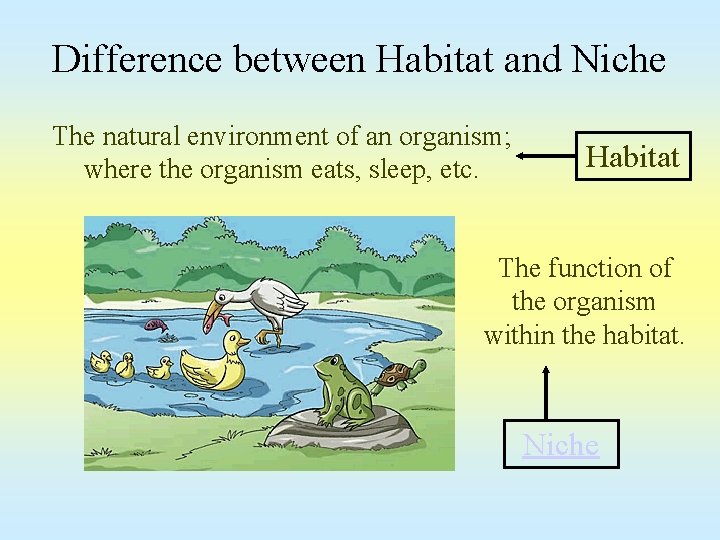 Difference between Habitat and Niche

The natural environment of an organism; where the organism eats, sleep, etc.

Habitat

The function of the organism within the habitat.

Niche